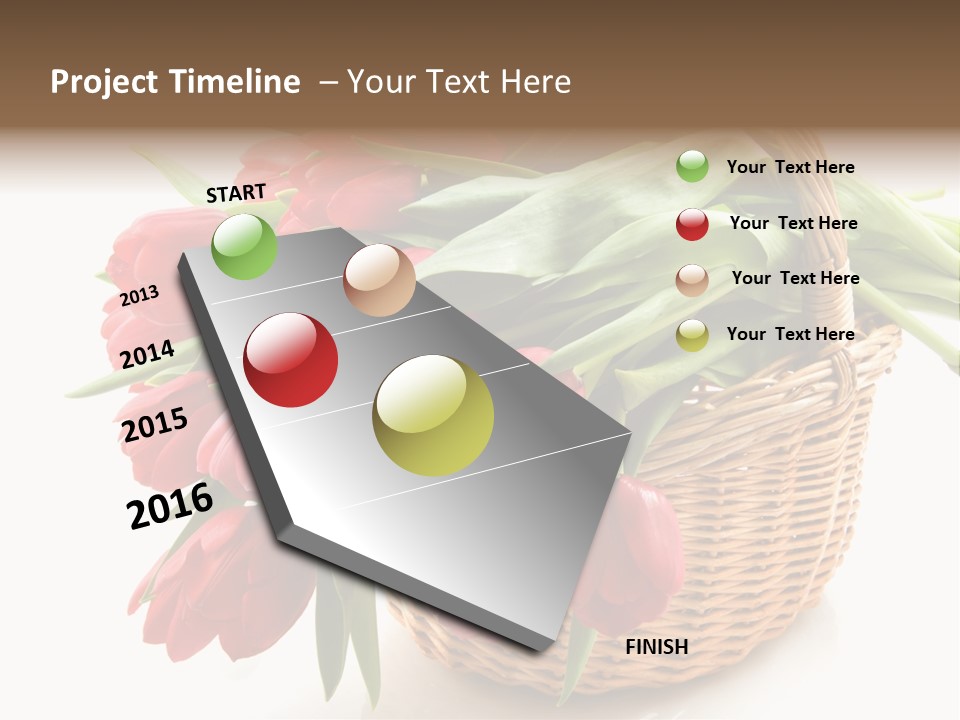 Project Timeline – Your Text Here

START

2013

2014

2015

2016

FINISH

Your Text Here

Your Text Here

Your Text Here

Your Text Here